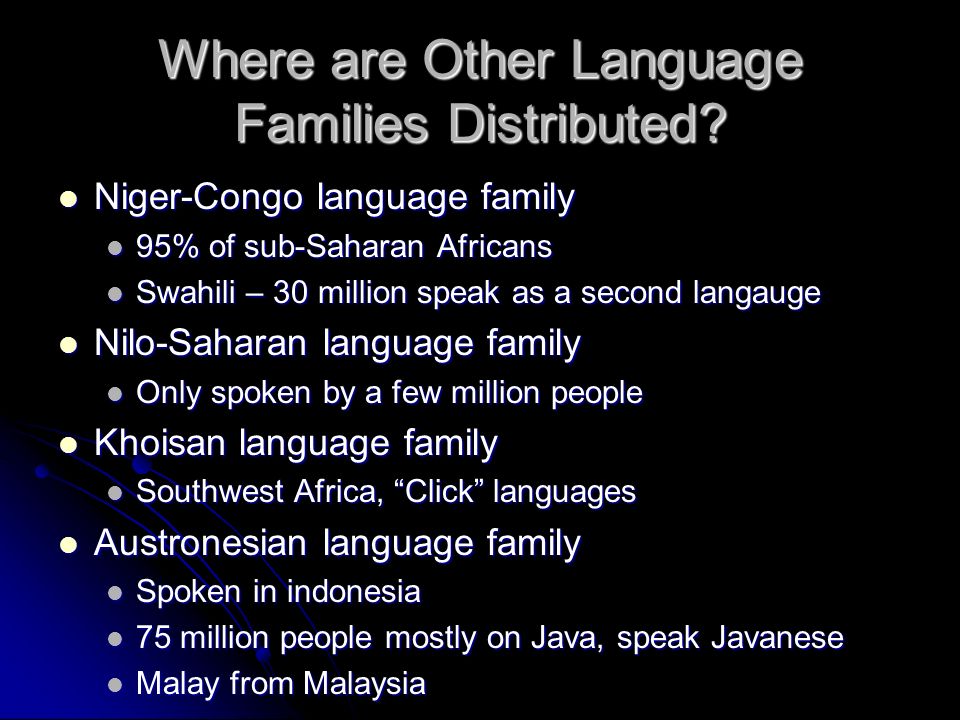 Where are Other Language Families Distributed?

- Niger-Congo language family
  - 95% of sub-Saharan Africans
  - Swahili – 30 million speak as a second langauge
- Nilo-Saharan language family
  - Only spoken by a few million people
- Khoisan language family
  - Southwest Africa, “Click” languages
- Austronesian language family
  - Spoken in indonesia
  - 75 million people mostly on Java, speak Javanese
  - Malay from Malaysia